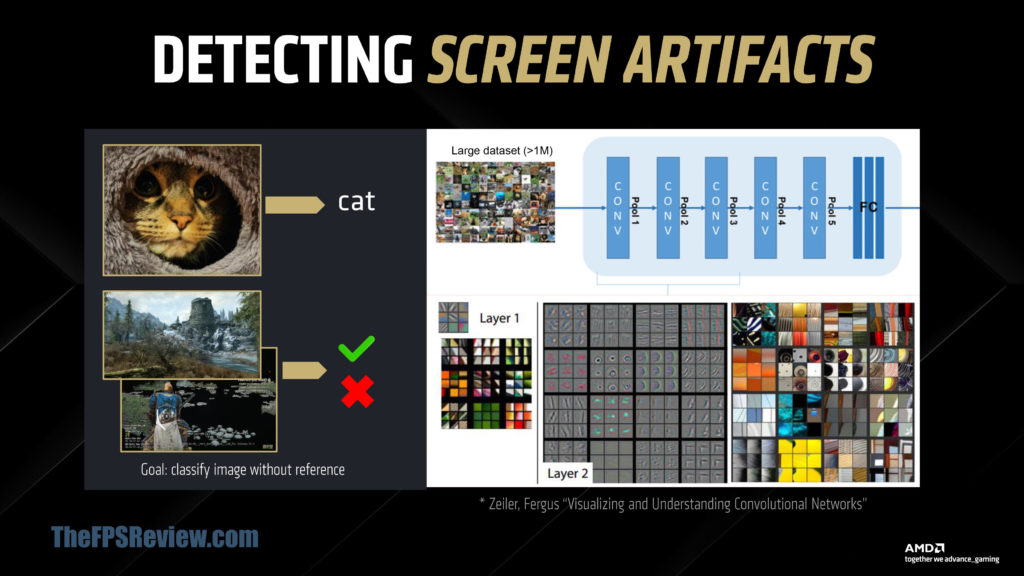 DETECTING SCREEN ARTIFACTS

cat

Goal: classify image without reference

Large dataset (>1M)

CONV

Pool 1

CONV

Pool 2

CONV

Pool 3

CONV

Pool 4

CONV

Pool 5

FC

Layer 1

Layer 2

* Zeiler, Fergus "Visualizing and Understanding Convolutional Networks"

TheFPSReview.com

AMD
together we advance_gaming